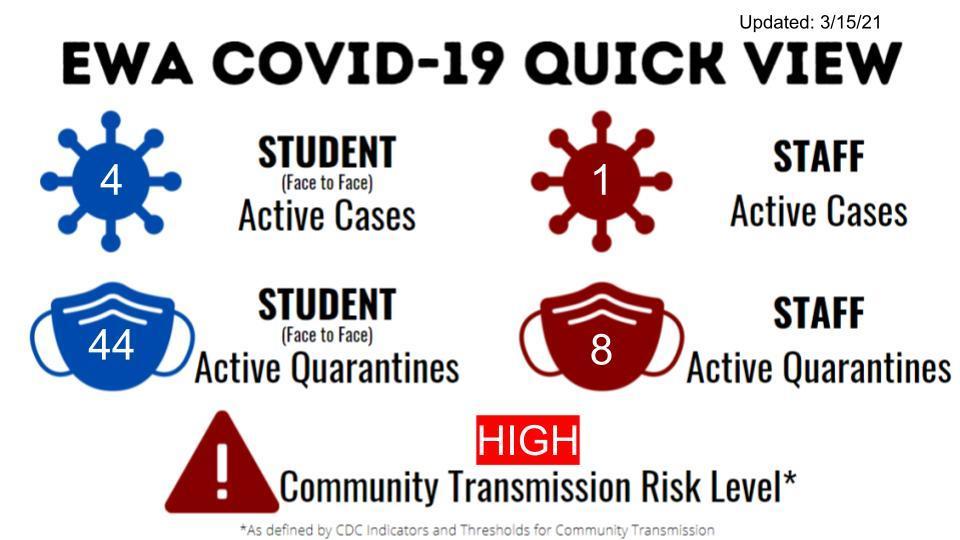 Updated: 3/15/21

EWA COVID-19 QUICK VIEW

4

STUDENT
(Face to Face)
Active Cases

1

STAFF
Active Cases

44

STUDENT
(Face to Face)
Active Quarantines

8

STAFF
Active Quarantines

!

HIGH
Community Transmission Risk Level*

*As defined by CDC Indicators and Thresholds for Community Transmission